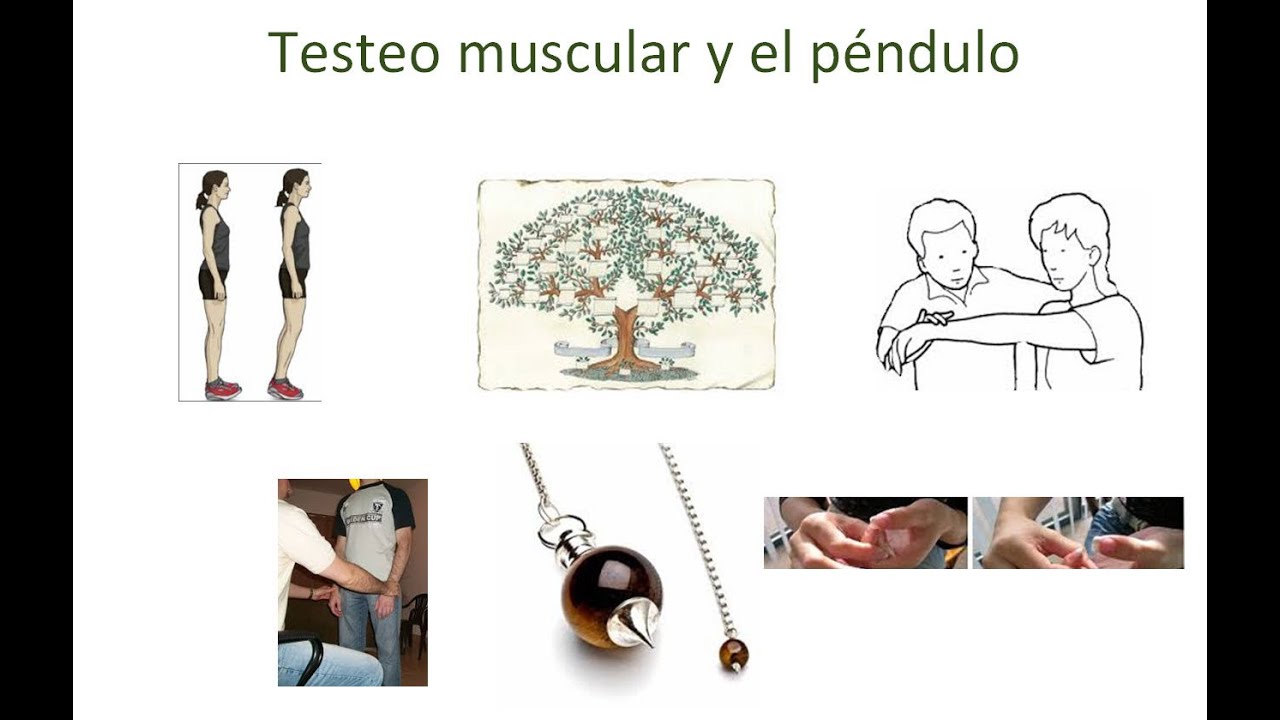 Testeo muscular y el péndulo